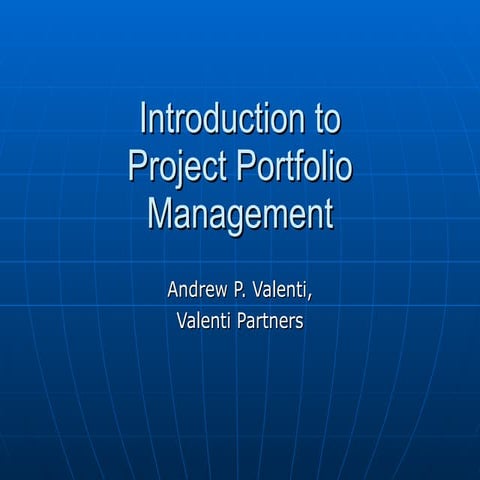 Introduction to Project Portfolio Management

Andrew P. Valenti,
Valenti Partners